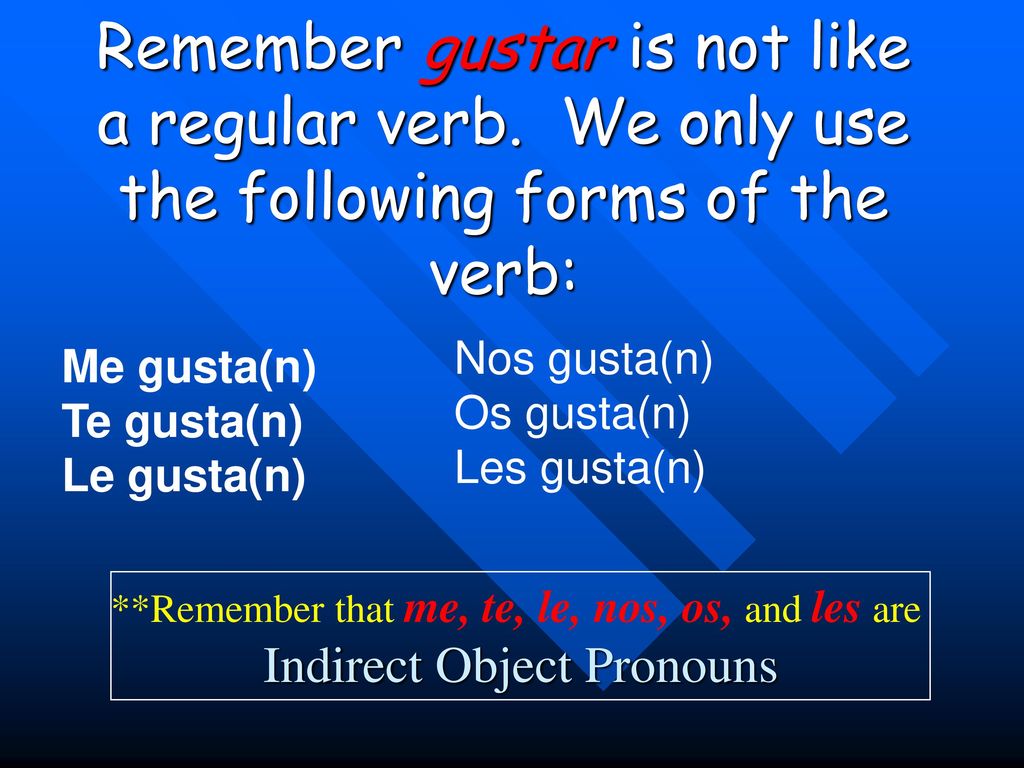 Remember gustar is not like a regular verb. We only use the following forms of the verb:

Me gusta(n)
Te gusta(n)
Le gusta(n)

Nos gusta(n)
Os gusta(n)
Les gusta(n)

**Remember that me, te, le, nos, os, and les are Indirect Object Pronouns